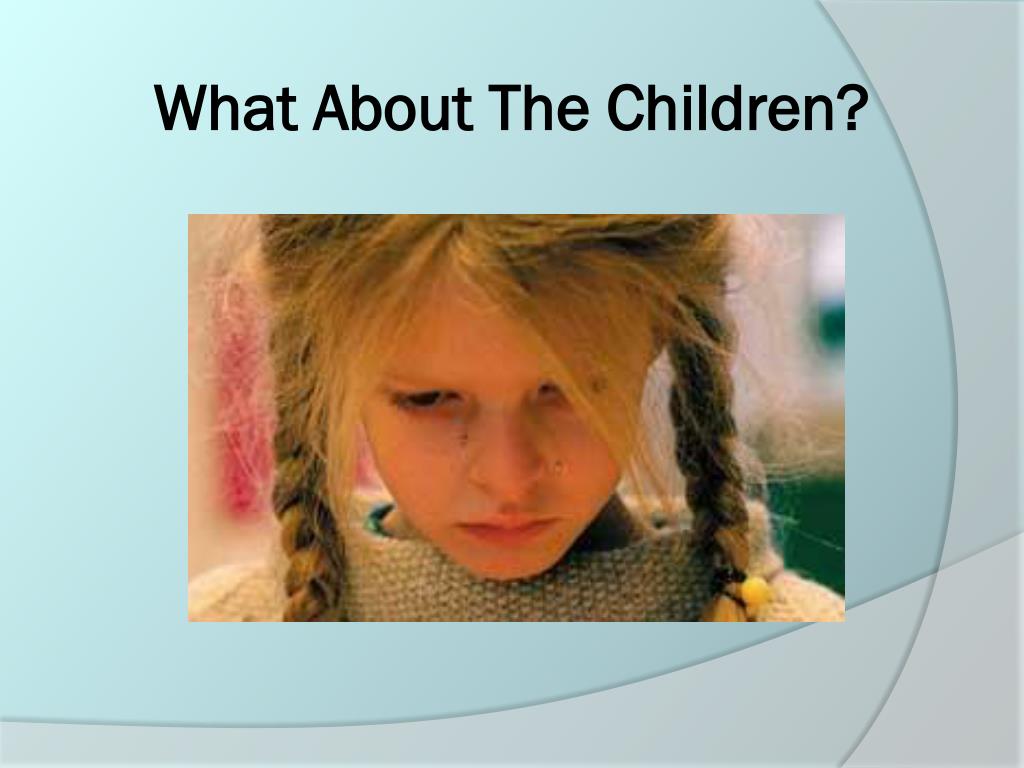 What About The Children?